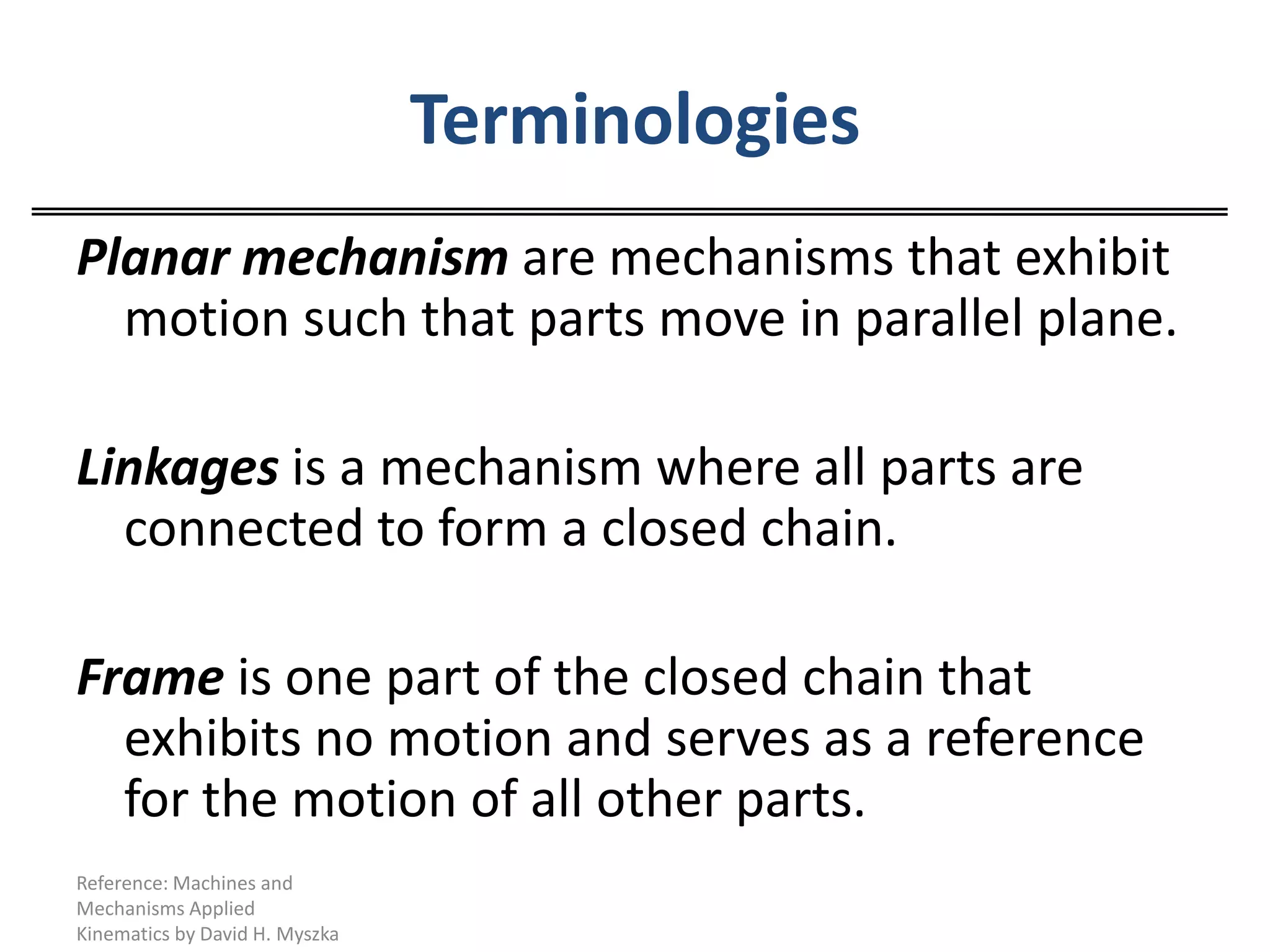 Terminologies

Planar mechanism are mechanisms that exhibit motion such that parts move in parallel plane.

Linkages is a mechanism where all parts are connected to form a closed chain.

Frame is one part of the closed chain that exhibits no motion and serves as a reference for the motion of all other parts.

Reference: Machines and Mechanisms Applied Kinematics by David H. Myszka